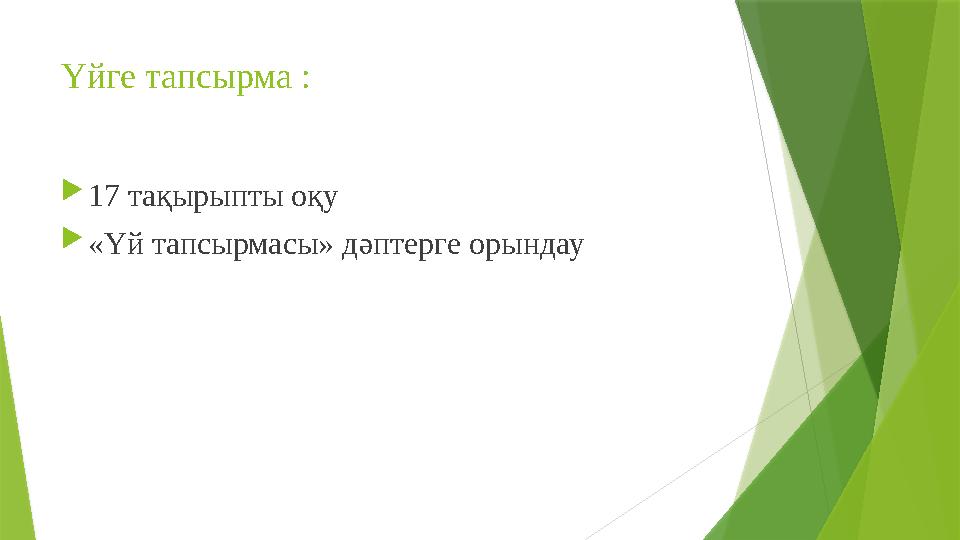 Үйге тапсырма :

17 тақырыпты оқу

«Үй тапсырмасы» дәптерге орындау